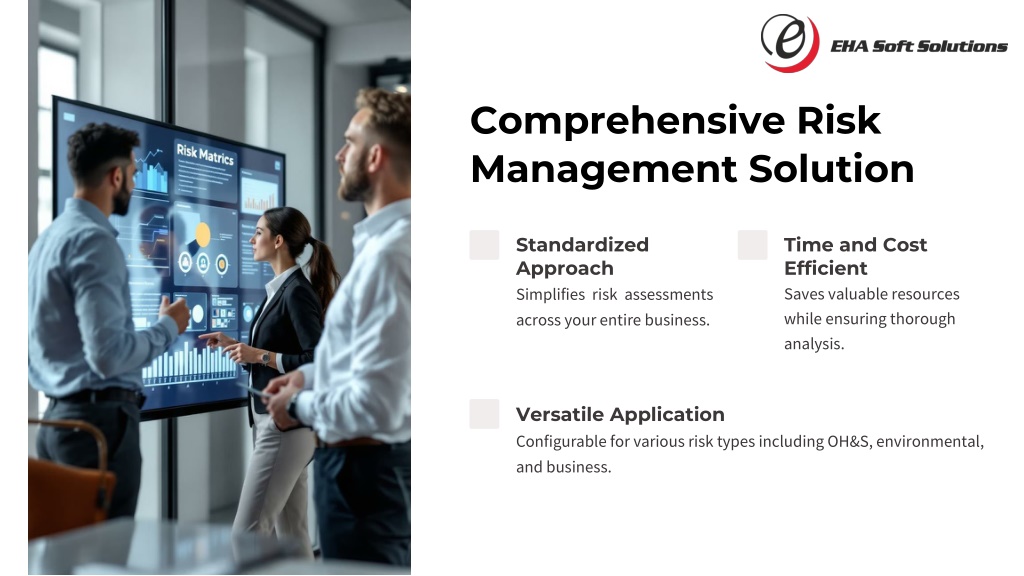 Risk Matrics

EHA Soft Solutions

Comprehensive Risk Management Solution

Standardized Approach
Simplifies risk assessments across your entire business.

Time and Cost Efficient
Saves valuable resources while ensuring thorough analysis.

Versatile Application
Configurable for various risk types including OH&S, environmental, and business.